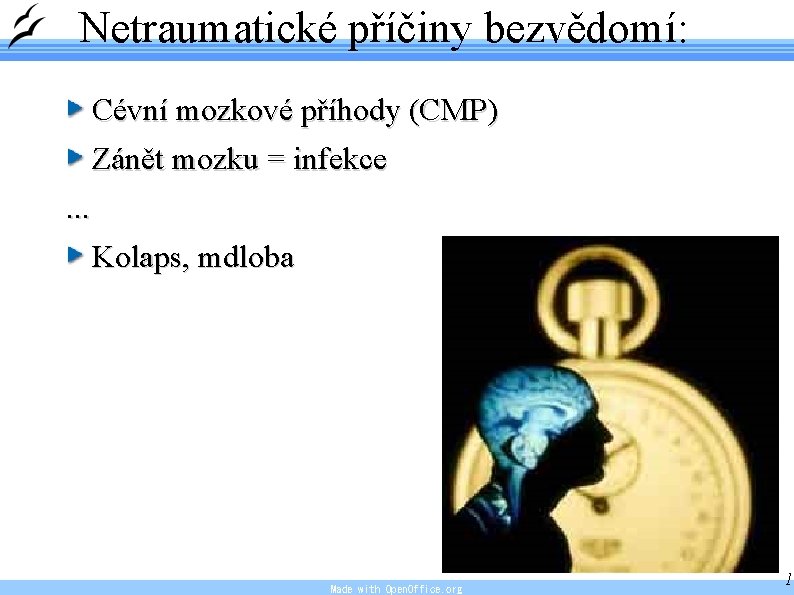 Netraumatické příčiny bezvědomí:

Cévní mozkové příhody (CMP)

Zánět mozku = infekce

...

Kolaps, mdloba

Made with OpenOffice.org

1